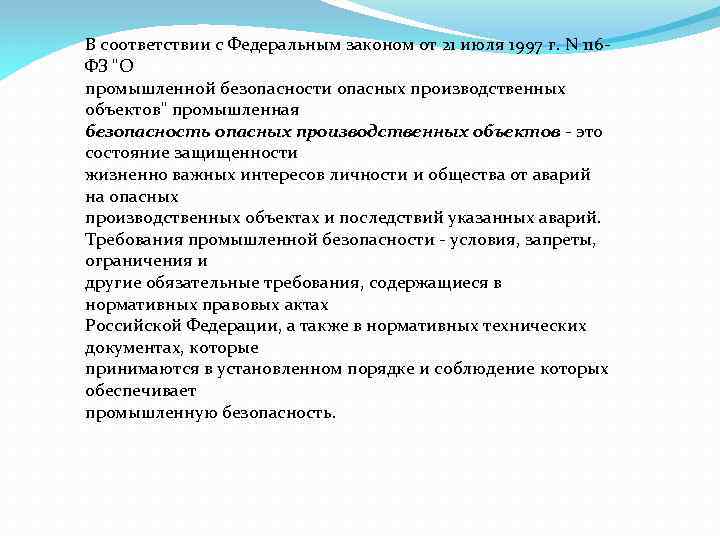 В соответствии с Федеральным законом от 21 июля 1997 г. N 116-ФЗ "О промышленной безопасности опасных производственных объектов" промышленная безопасность опасных производственных объектов - это состояние защищенности жизненно важных интересов личности и общества от аварий на опасных производственных объектах и последствий указанных аварий.
Требования промышленной безопасности - условия, запреты, ограничения и другие обязательные требования, содержащиеся в нормативных правовых актах Российской Федерации, а также в нормативных технических документах, которые принимаются в установленном порядке и соблюдение которых обеспечивает промышленную безопасность.